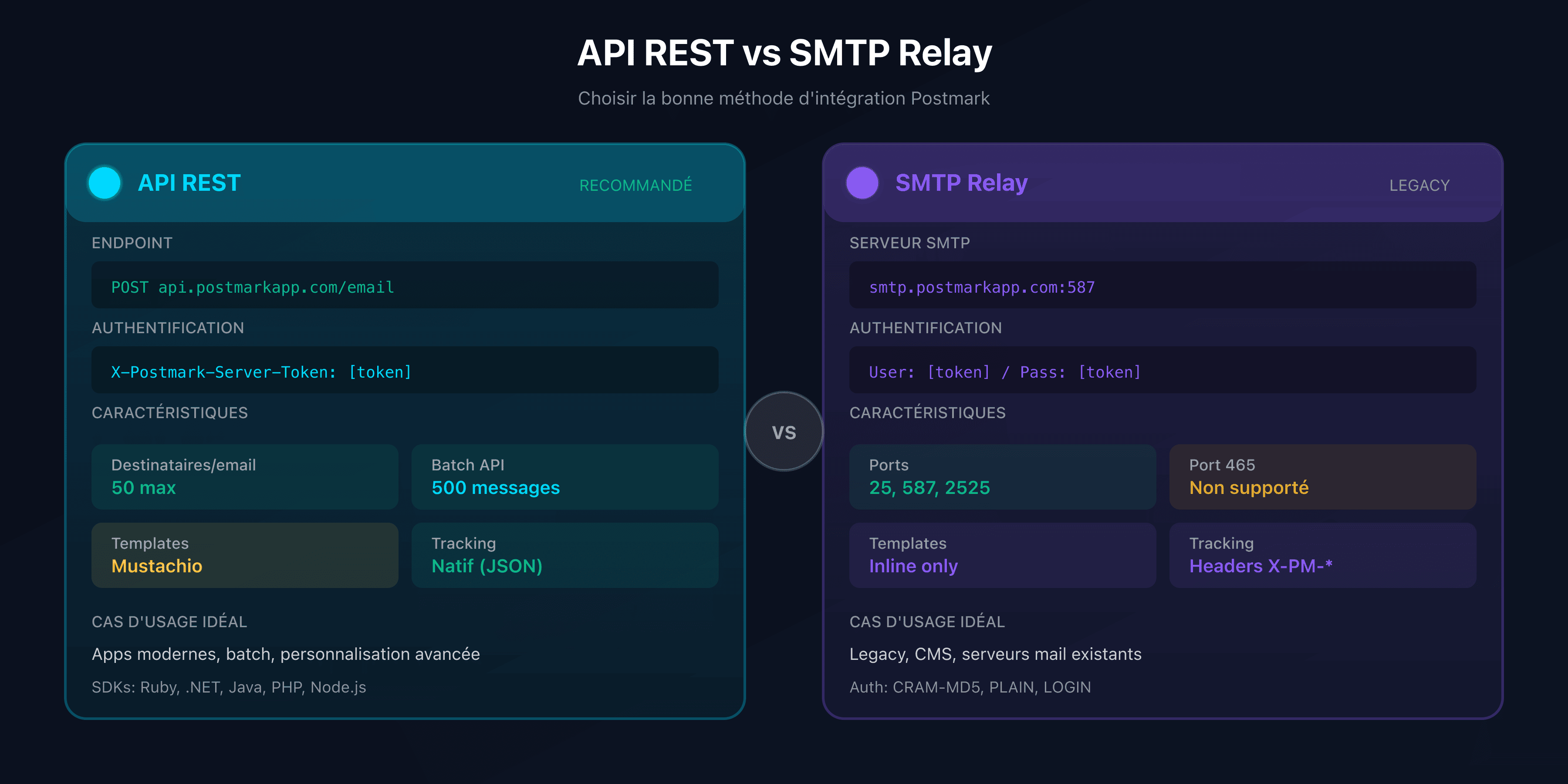 API REST vs SMTP Relay

Choisir la bonne méthode d'intégration Postmark

API REST

RECOMMANDÉ

ENDPOINT

POST api.postmarkapp.com/email

AUTHENTIFICATION

X-Postmark-Server-Token: [token]

CARACTÉRISTIQUES

Destinataires/email
50 max

Batch API
500 messages

Templates
Mustachio

Tracking
Natif (JSON)

CAS D'USAGE IDÉAL

Apps modernes, batch, personnalisation avancée

SDKs: Ruby, .NET, Java, PHP, Node.js

VS

SMTP Relay

LEGACY

SERVEUR SMTP

smtp.postmarkapp.com:587

AUTHENTIFICATION

User: [token] / Pass: [token]

CARACTÉRISTIQUES

Ports
25, 587, 2525

Port 465
Non supporté

Templates
Inline only

Tracking
Headers X-PM-*

CAS D'USAGE IDÉAL

Legacy, CMS, serveurs mail existants

Auth: CRAM-MD5, PLAIN, LOGIN